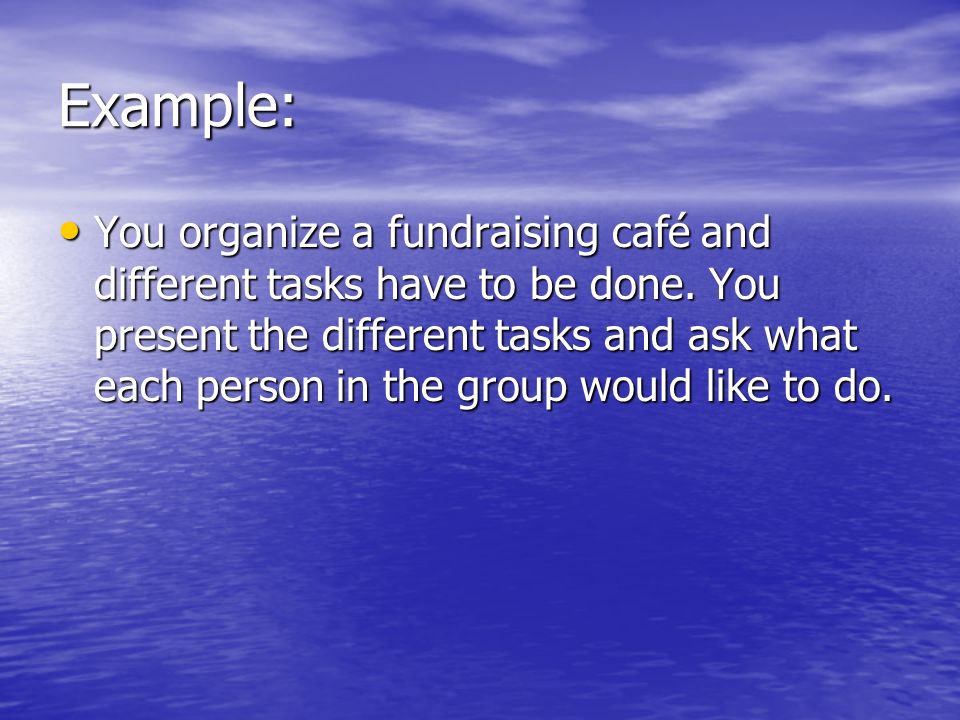 Example:

• You organize a fundraising café and different tasks have to be done. You present the different tasks and ask what each person in the group would like to do.